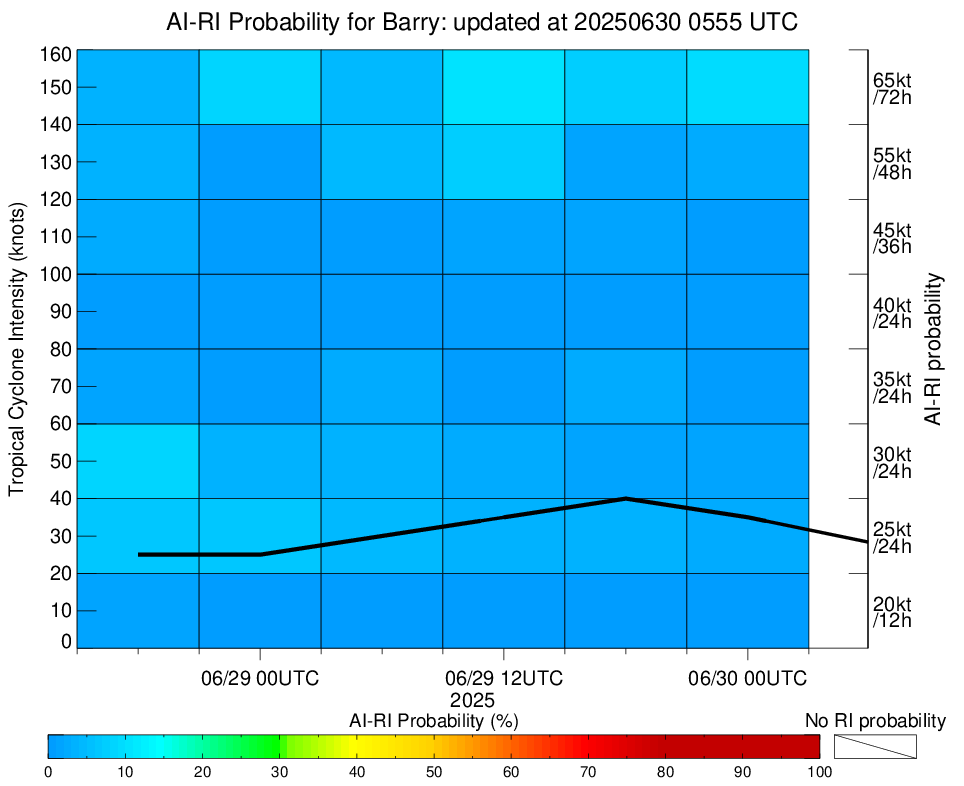 AI-RI Probability for Barry: updated at 20250630 0555 UTC

Tropical Cyclone Intensity (knots)

160
150
140
130
120
110
100
90
80
70
60
50
40
30
20
10
0

65kt /72h
55kt /48h
45kt /36h
40kt /24h
35kt /24h
30kt /24h
25kt /24h
20kt /12h

AI-RI probability

06/29 00UTC
06/29 12UTC
06/30 00UTC
2025

AI-RI Probability (%)
No RI probability

0 10 20 30 40 50 60 70 80 90 100